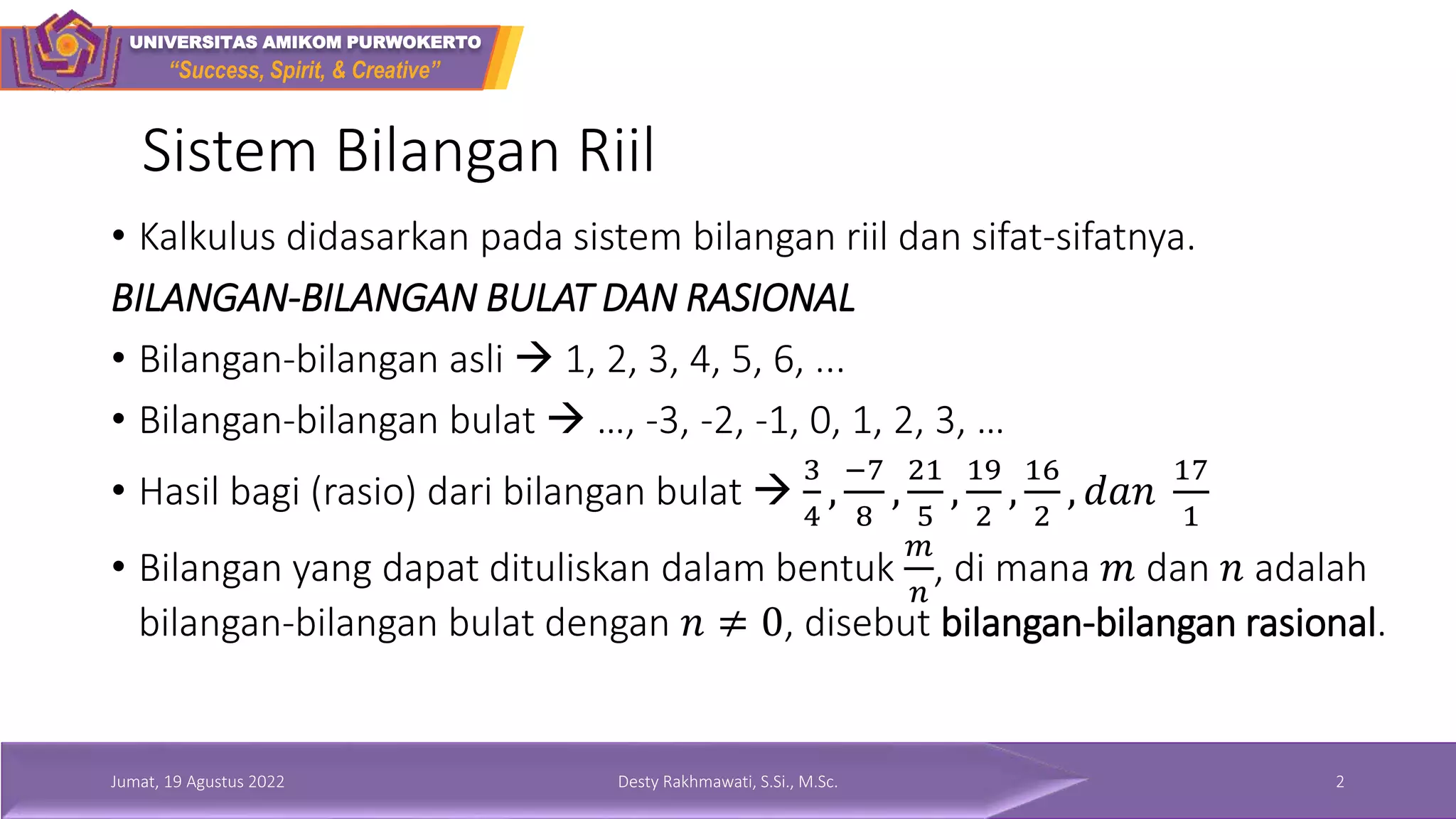 UNIVERSITAS AMIKOM PURWOKERTO
"Success, Spirit, & Creative"

Sistem Bilangan Riil

• Kalkulus didasarkan pada sistem bilangan riil dan sifat-sifatnya.

BILANGAN-BILANGAN BULAT DAN RASIONAL

• Bilangan-bilangan asli → 1, 2, 3, 4, 5, 6, ...

• Bilangan-bilangan bulat → ..., -3, -2, -1, 0, 1, 2, 3, ...

• Hasil bagi (rasio) dari bilangan bulat → $\frac{3}{4}, \frac{-7}{8}, \frac{21}{5}, \frac{19}{2}, \frac{16}{2}, dan\ \frac{17}{1}$

• Bilangan yang dapat dituliskan dalam bentuk $\frac{m}{n}$, di mana $m$ dan $n$ adalah bilangan-bilangan bulat dengan $n \neq 0$, disebut bilangan-bilangan rasional.

Jumat, 19 Agustus 2022 Desty Rakhmawati, S.Si., M.Sc. 2